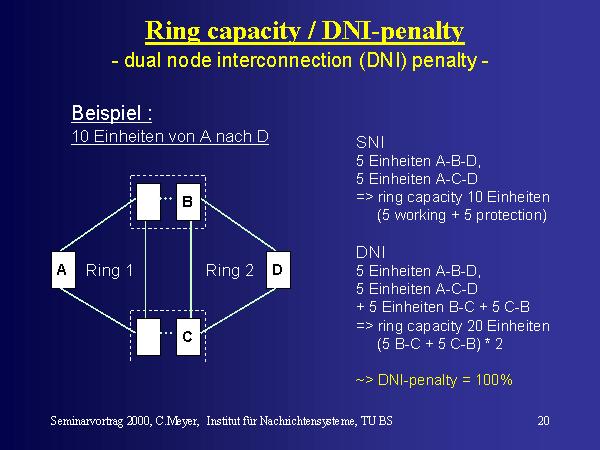 Ring capacity / DNI-penalty
- dual node interconnection (DNI) penalty -

Beispiel :
10 Einheiten von A nach D

B
A
Ring 1
Ring 2
D
C

SNI
5 Einheiten A-B-D,
5 Einheiten A-C-D
=> ring capacity 10 Einheiten
(5 working + 5 protection)

DNI
5 Einheiten A-B-D,
5 Einheiten A-C-D
+ 5 Einheiten B-C + 5 C-B
=> ring capacity 20 Einheiten
(5 B-C + 5 C-B) * 2

~> DNI-penalty = 100%

Seminarvortrag 2000, C.Meyer, Institut für Nachrichtensysteme, TU BS
20